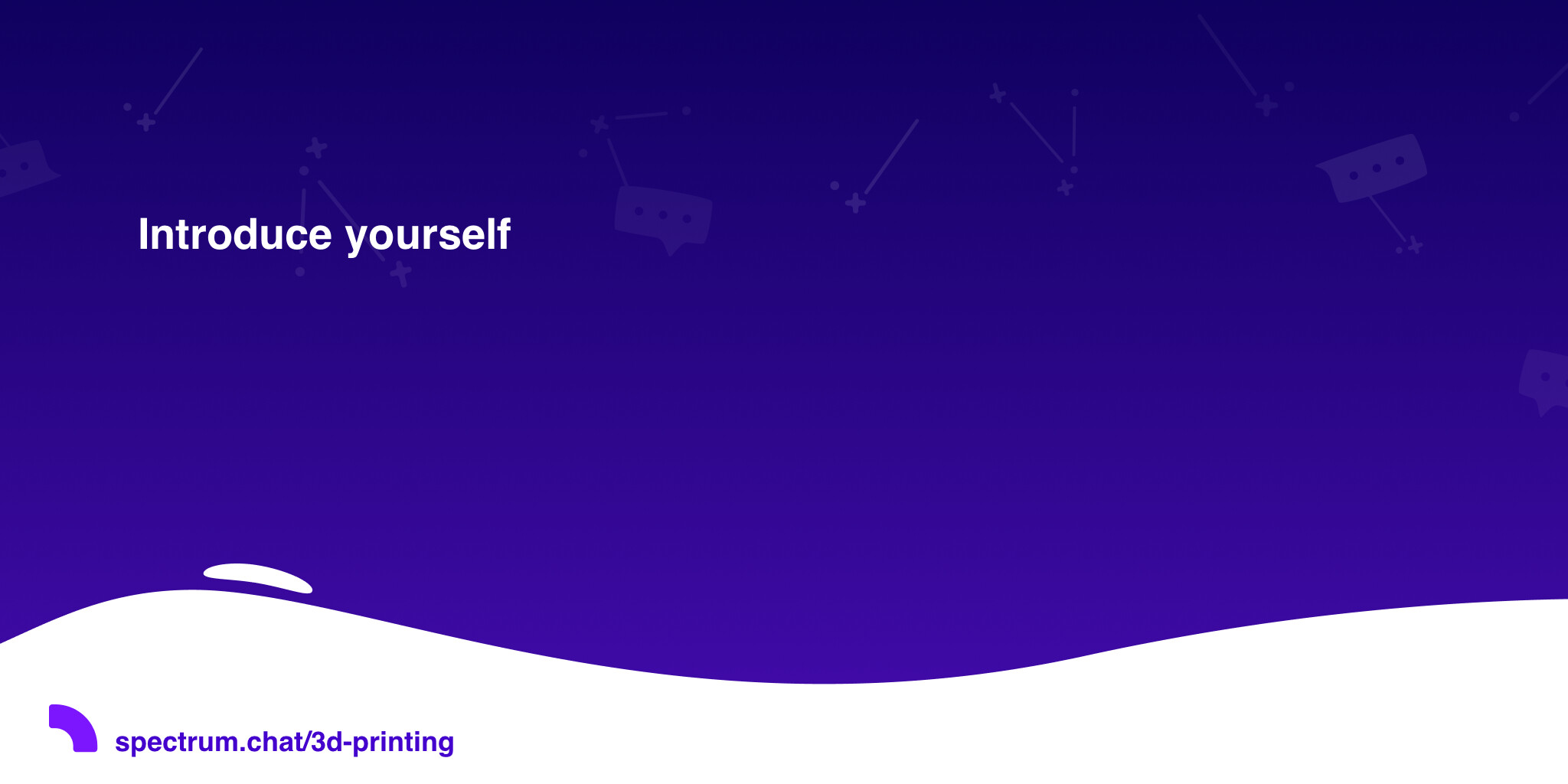 Introduce yourself

spectrum.chat/3d-printing